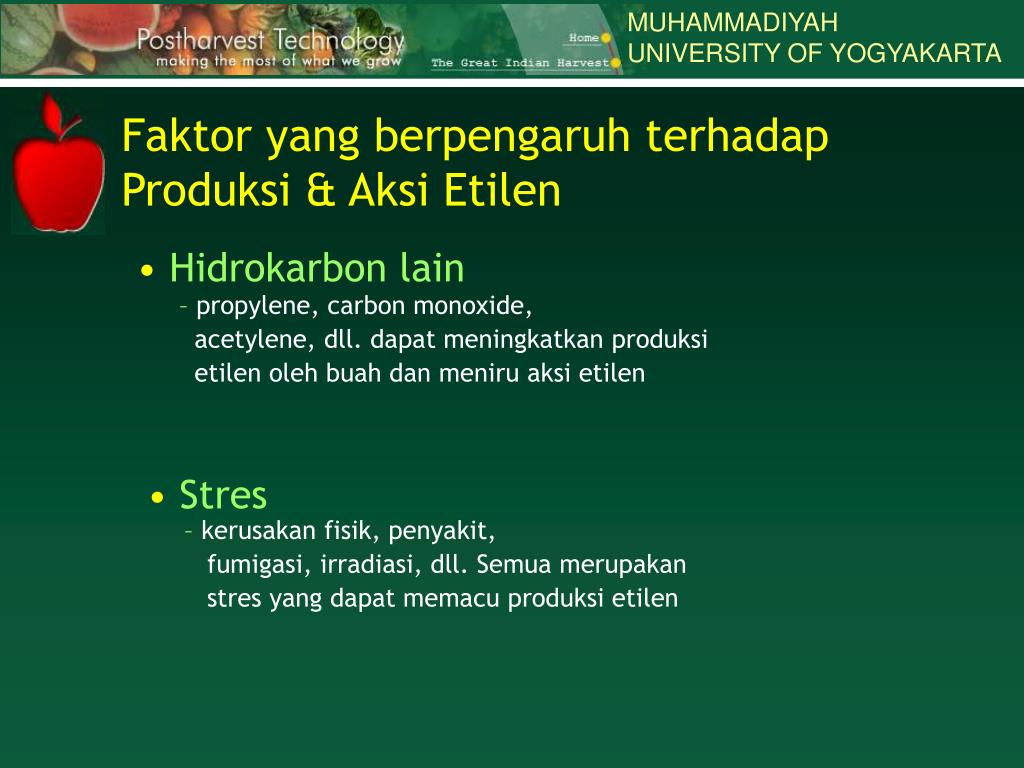 Postharvest Technology
making the most of what we grow

Home
The Great Indian Harvest

MUHAMMADIYAH
UNIVERSITY OF YOGYAKARTA

Faktor yang berpengaruh terhadap Produksi & Aksi Etilen

• Hidrokarbon lain
– propylene, carbon monoxide, acetylene, dll. dapat meningkatkan produksi etilen oleh buah dan meniru aksi etilen

• Stres
– kerusakan fisik, penyakit, fumigasi, irradiasi, dll. Semua merupakan stres yang dapat memacu produksi etilen